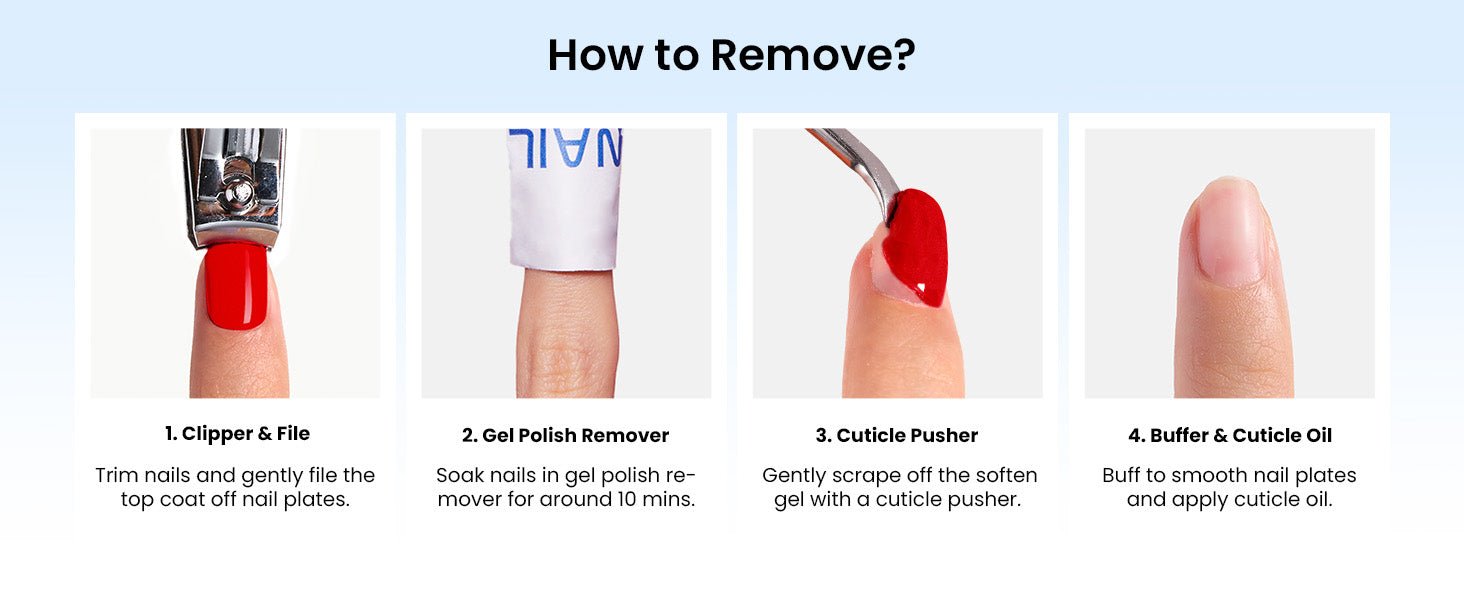 How to Remove?

NAIL

1. Clipper & File

Trim nails and gently file the top coat off nail plates.

2. Gel Polish Remover

Soak nails in gel polish remover for around 10 mins.

3. Cuticle Pusher

Gently scrape off the soften gel with a cuticle pusher.

4. Buffer & Cuticle Oil

Buff to smooth nail plates and apply cuticle oil.